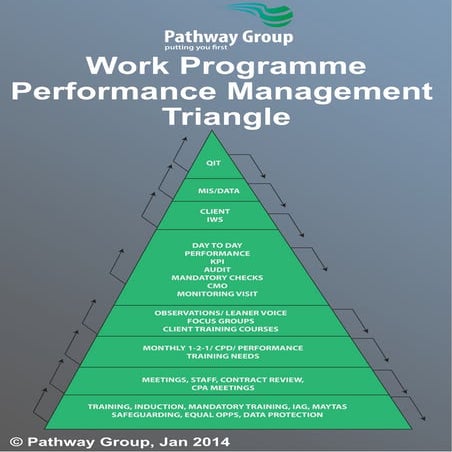 Pathway Group
putting you first

Work Programme Performance Management Triangle

QIT

MIS/DATA

CLIENT
IWS

DAY TO DAY
PERFORMANCE
KPI
AUDIT
MANDATORY CHECKS
CMO
MONITORING VISIT

OBSERVATIONS/ LEANER VOICE
FOCUS GROUPS
CLIENT TRAINING COURSES

MONTHLY 1-2-1/ CPD/ PERFORMANCE
TRAINING NEEDS

MEETINGS, STAFF, CONTRACT REVIEW,
CPA MEETINGS

TRAINING, INDUCTION, MANDATORY TRAINING, IAG, MAYTAS
SAFEGUARDING, EQUAL OPPS, DATA PROTECTION

© Pathway Group, Jan 2014